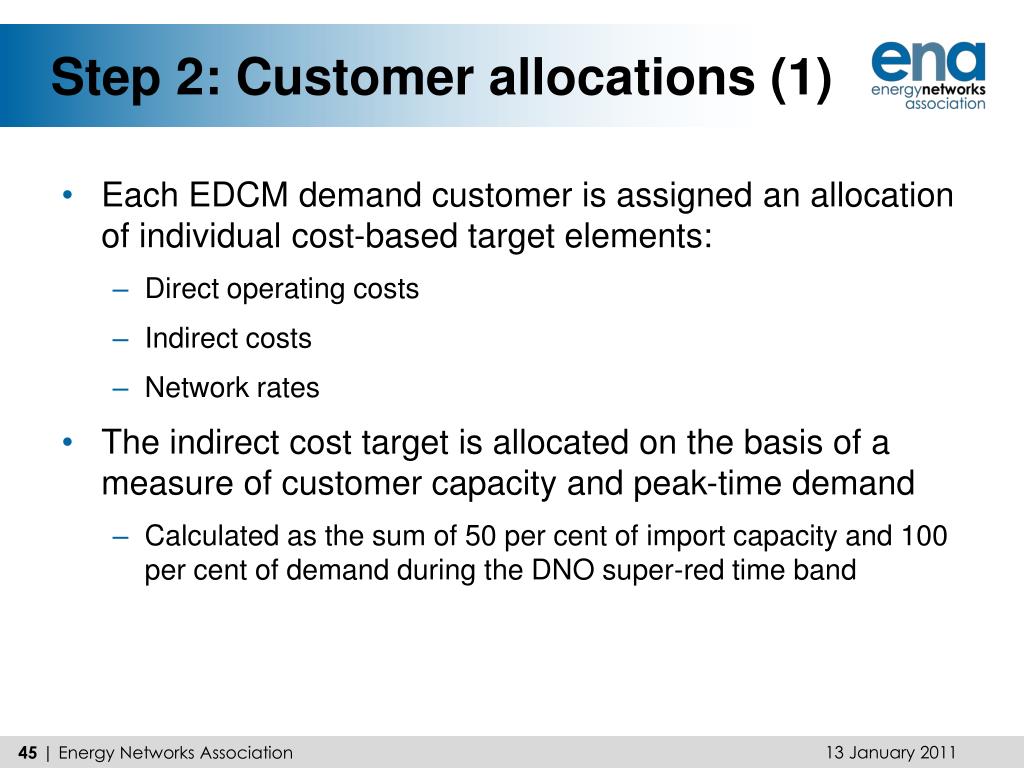 Step 2: Customer allocations (1)

ena
energynetworks
association

• Each EDCM demand customer is assigned an allocation of individual cost-based target elements:
– Direct operating costs
– Indirect costs
– Network rates
• The indirect cost target is allocated on the basis of a measure of customer capacity and peak-time demand
– Calculated as the sum of 50 per cent of import capacity and 100 per cent of demand during the DNO super-red time band

45 | Energy Networks Association
13 January 2011